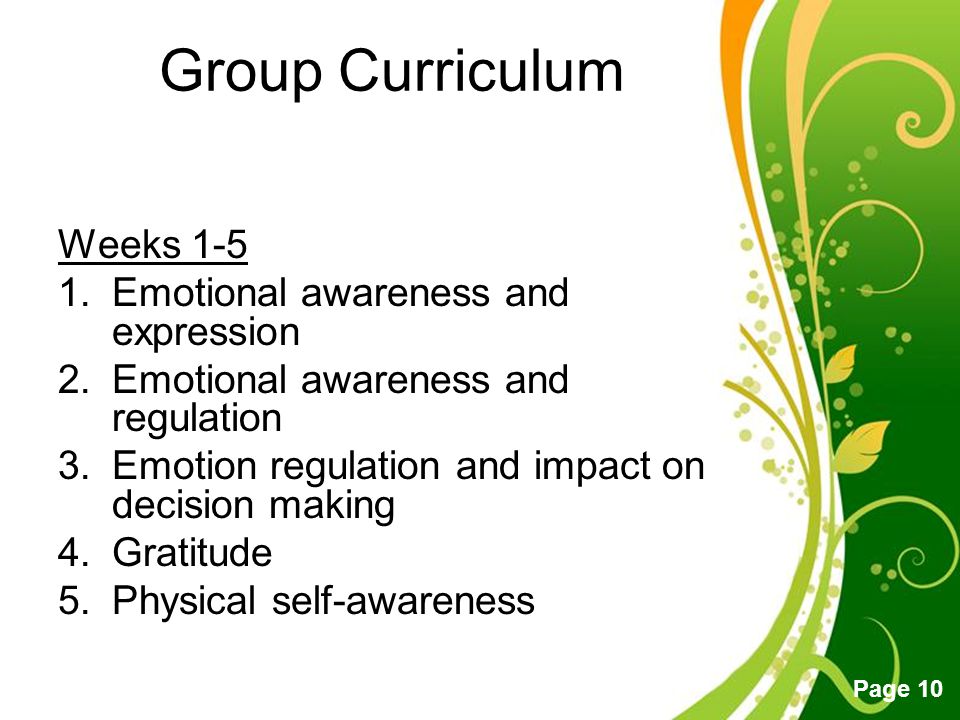 Group Curriculum

Weeks 1-5
1. Emotional awareness and expression
2. Emotional awareness and regulation
3. Emotion regulation and impact on decision making
4. Gratitude
5. Physical self-awareness

Page 10